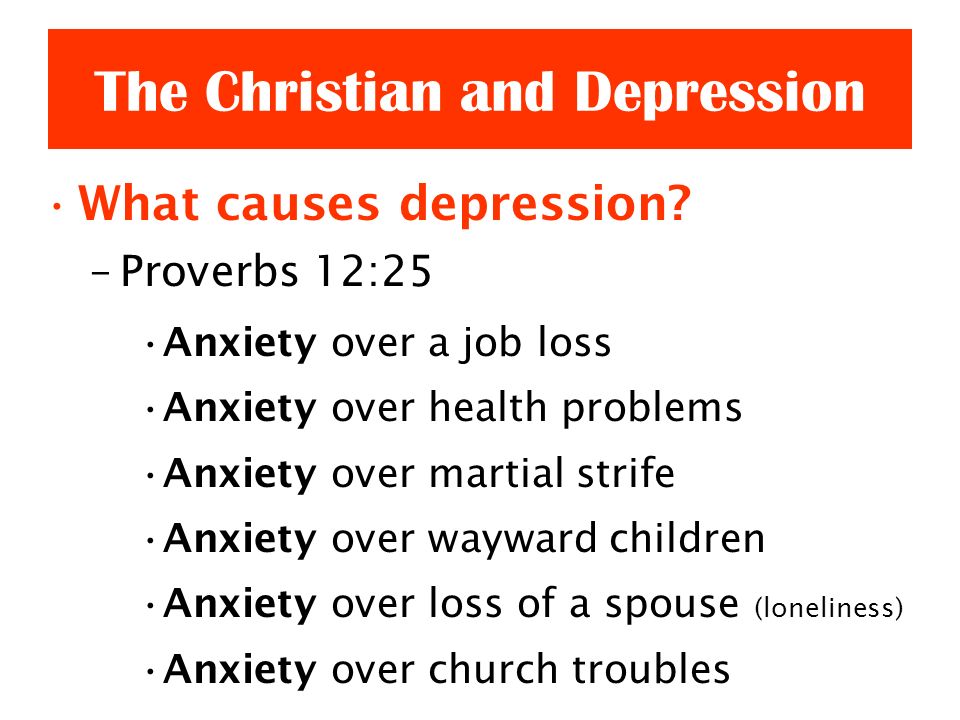 The Christian and Depression

• What causes depression?

– Proverbs 12:25

• Anxiety over a job loss
• Anxiety over health problems
• Anxiety over martial strife
• Anxiety over wayward children
• Anxiety over loss of a spouse (loneliness)
• Anxiety over church troubles